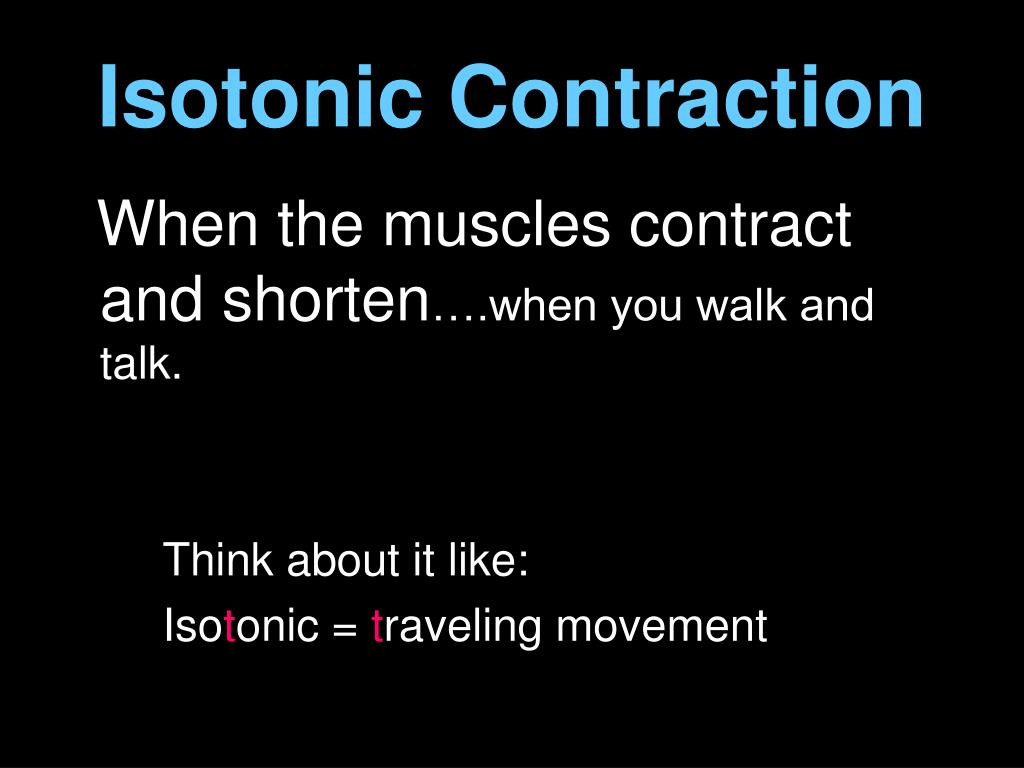 Isotonic Contraction

When the muscles contract and shorten….when you walk and talk.

Think about it like:

Isotonic = traveling movement